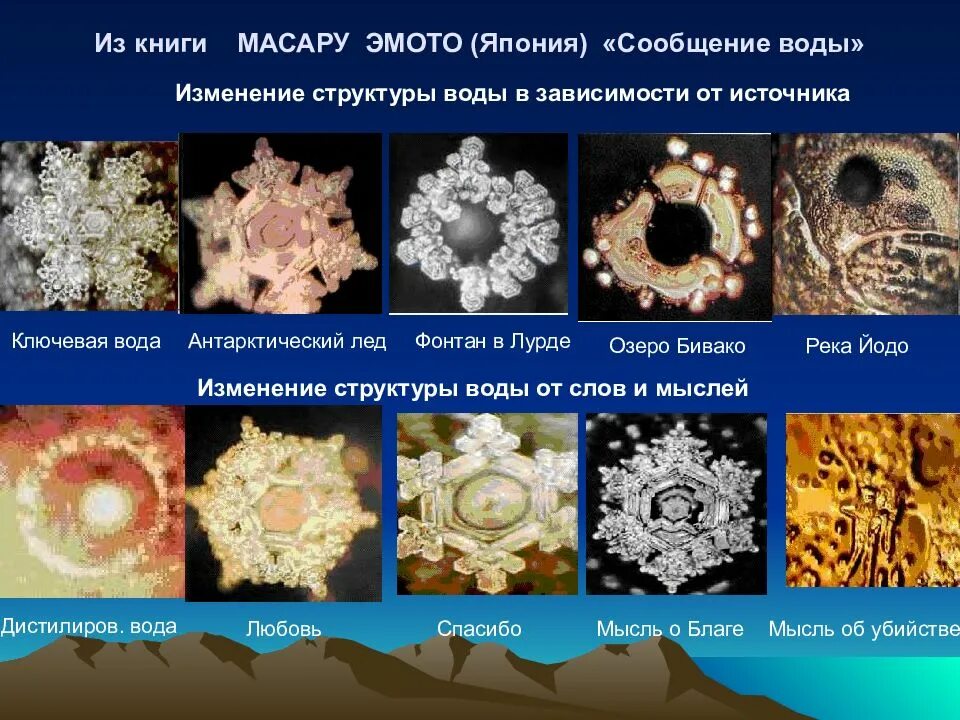 Из книги МАСАРУ ЭМОТО (Япония) «Сообщение воды»

Изменение структуры воды в зависимости от источника

Ключевая вода

Антарктический лед

Фонтан в Лурде

Озеро Бивако

Река Йодо

Изменение структуры воды от слов и мыслей

Дистилиров. вода

Любовь

Спасибо

Мысль о Благе

Мысль об убийстве